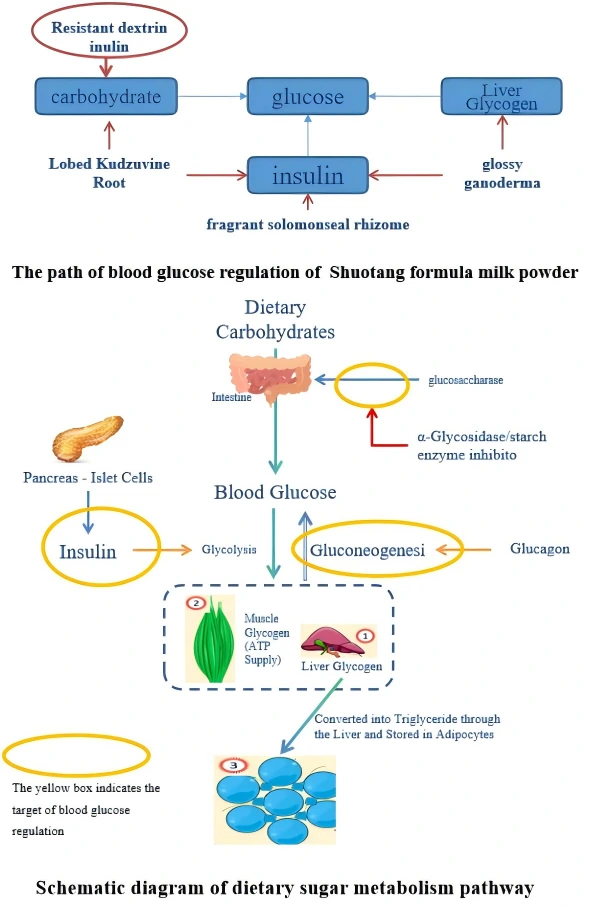 Resistant dextrin inulin

carbohydrate

glucose

Liver Glycogen

Lobed Kudzuvine Root

insulin

glossy ganoderma

fragrant solomonseal rhizome

The path of blood glucose regulation of Shuotang formula milk powder

Dietary Carbohydrates

Intestine

glucosaccharase

α-Glycosidase/starch enzyme inhibito

Pancreas - Islet Cells

Blood Glucose

Insulin

Glycolysis

Gluconeogenesi

Glucagon

2

Muscle Glycogen (ATP Supply)

1

Liver Glycogen

Converted into Triglyceride through the Liver and Stored in Adipocytes

3

The yellow box indicates the target of blood glucose regulation

Schematic diagram of dietary sugar metabolism pathway